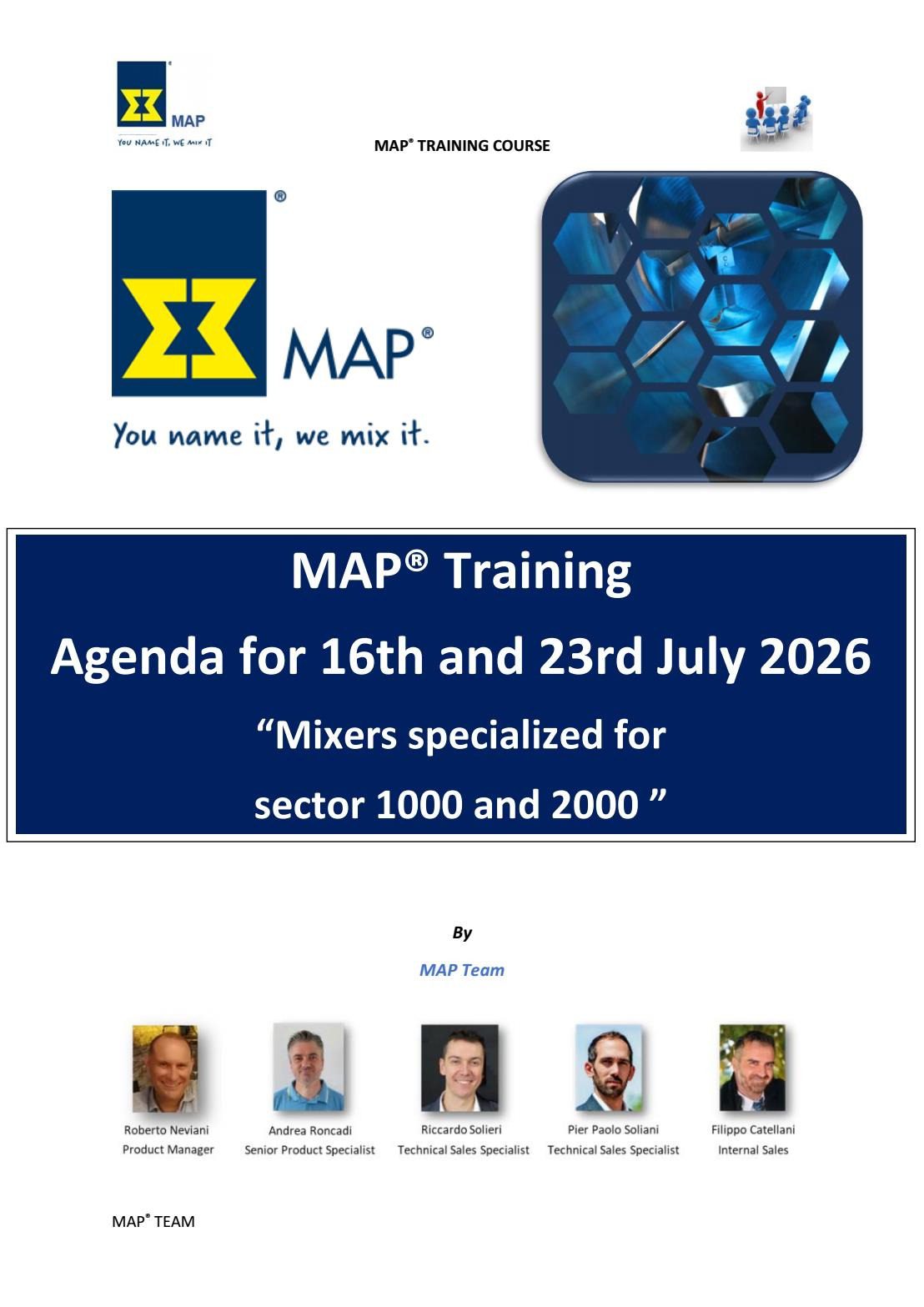 MAP
YOU NAME IT, WE MIX IT

MAP® TRAINING COURSE

MAP®
You name it, we mix it.

MAP® Training
Agenda for 16th and 23rd July 2026
“Mixers specialized for sector 1000 and 2000 ”

By

MAP Team

Roberto Neviani
Product Manager

Andrea Roncadi
Senior Product Specialist

Riccardo Solieri
Technical Sales Specialist

Pier Paolo Soliani
Technical Sales Specialist

Filippo Catellani
Internal Sales

MAP® TEAM